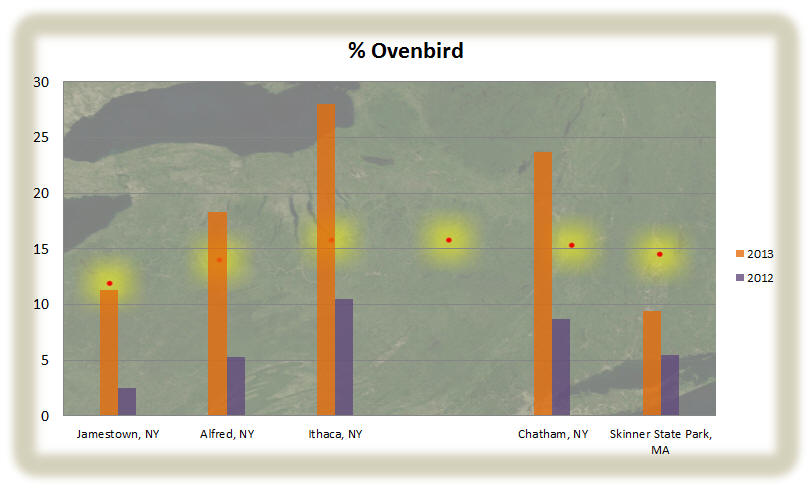 % Ovenbird

30
25
20
15
10
5
0

Jamestown, NY
Alfred, NY
Ithaca, NY
Chatham, NY
Skinner State Park, MA

2013
2012